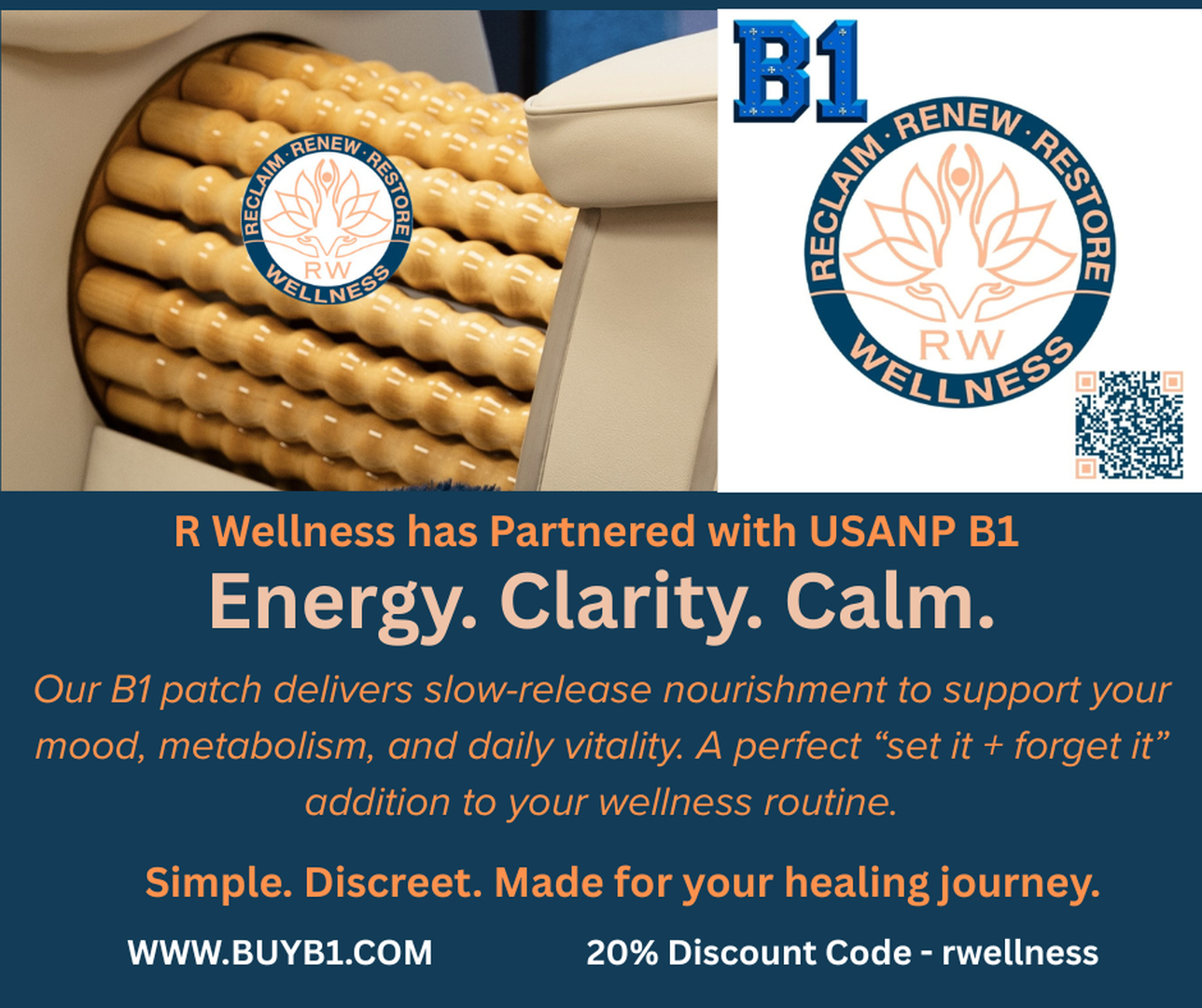 RECLAIM · RENEW · RESTORE
RW
WELLNESS

B1

RECLAIM · RENEW · RESTORE
RW
WELLNESS

R Wellness has Partnered with USANP B1

Energy. Clarity. Calm.

Our B1 patch delivers slow-release nourishment to support your mood, metabolism, and daily vitality. A perfect “set it + forget it” addition to your wellness routine.

Simple. Discreet. Made for your healing journey.

WWW.BUYB1.COM

20% Discount Code - rwellness